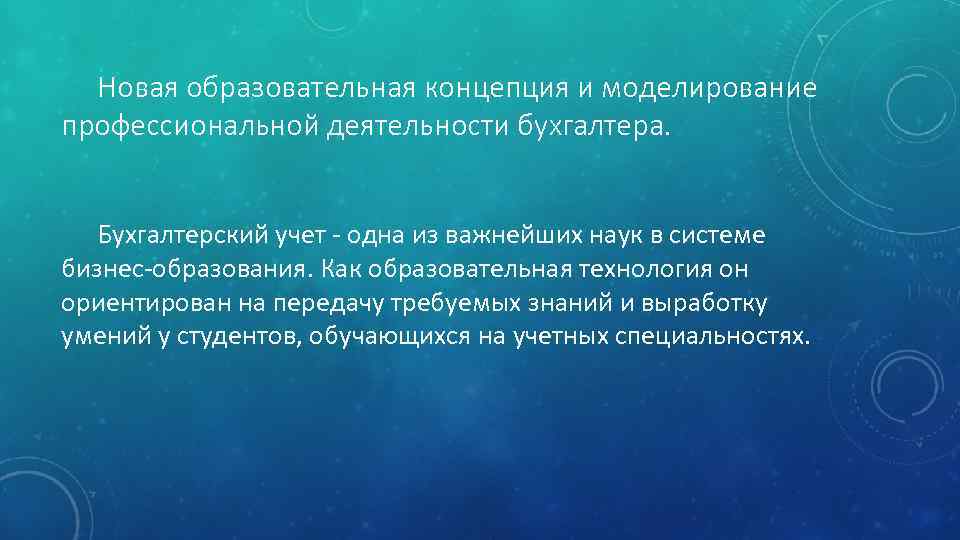 Новая образовательная концепция и моделирование профессиональной деятельности бухгалтера.

Бухгалтерский учет - одна из важнейших наук в системе бизнес-образования. Как образовательная технология он ориентирован на передачу требуемых знаний и выработку умений у студентов, обучающихся на учетных специальностях.